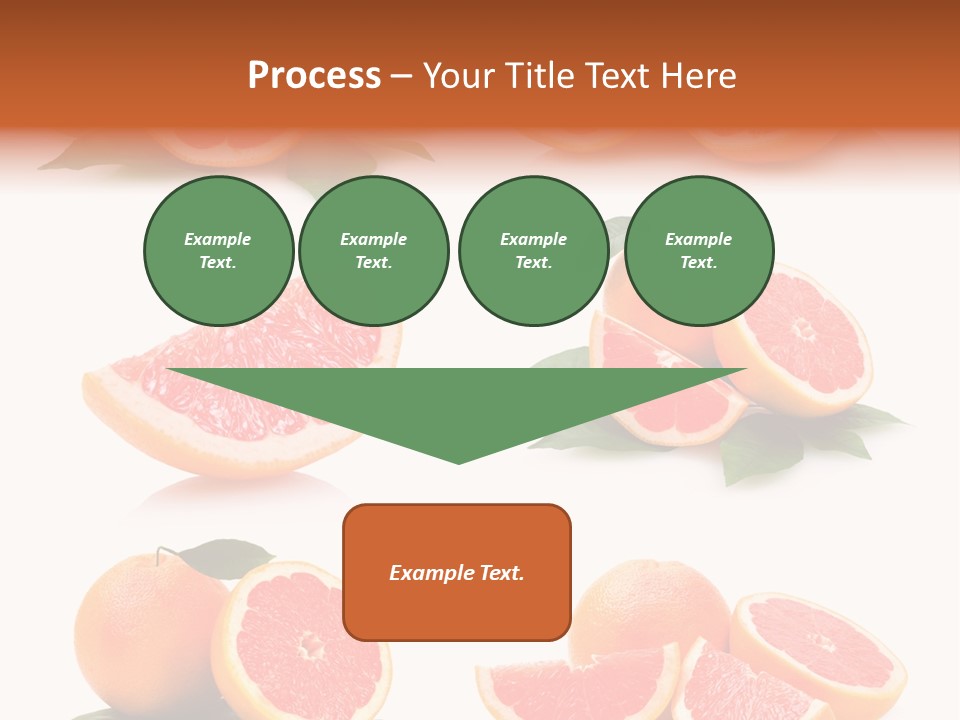 Process – Your Title Text Here

Example Text.

Example Text.

Example Text.

Example Text.

Example Text.